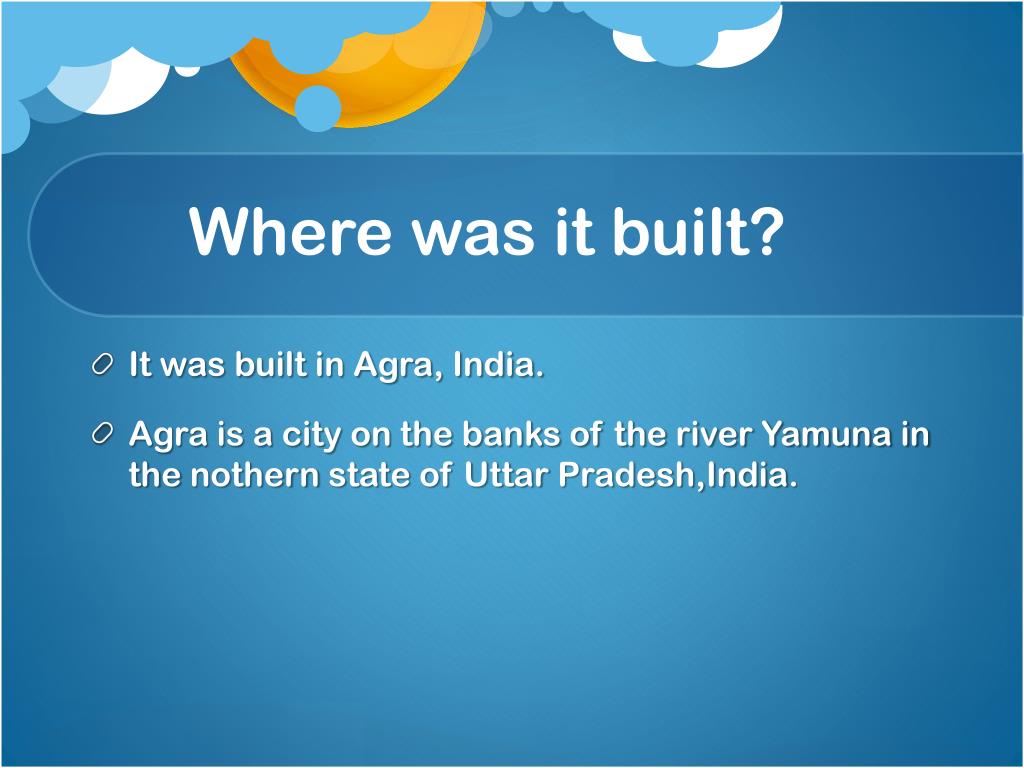 Where was it built?

It was built in Agra, India.

Agra is a city on the banks of the river Yamuna in the nothern state of Uttar Pradesh,India.